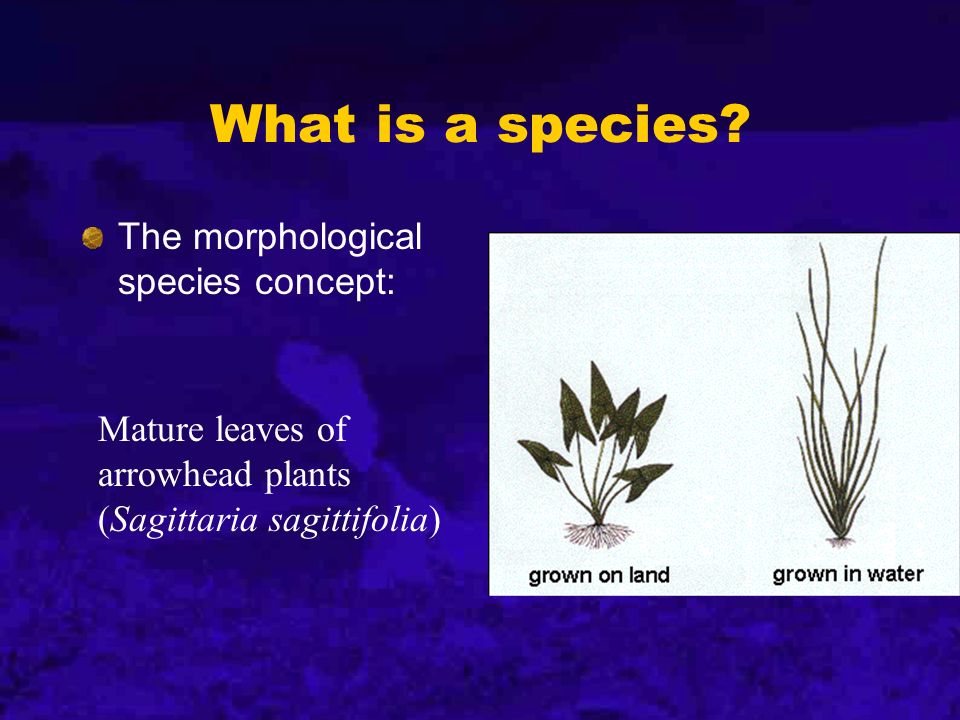 What is a species?

The morphological species concept:

Mature leaves of arrowhead plants (Sagittaria sagittifolia)

grown on land

grown in water